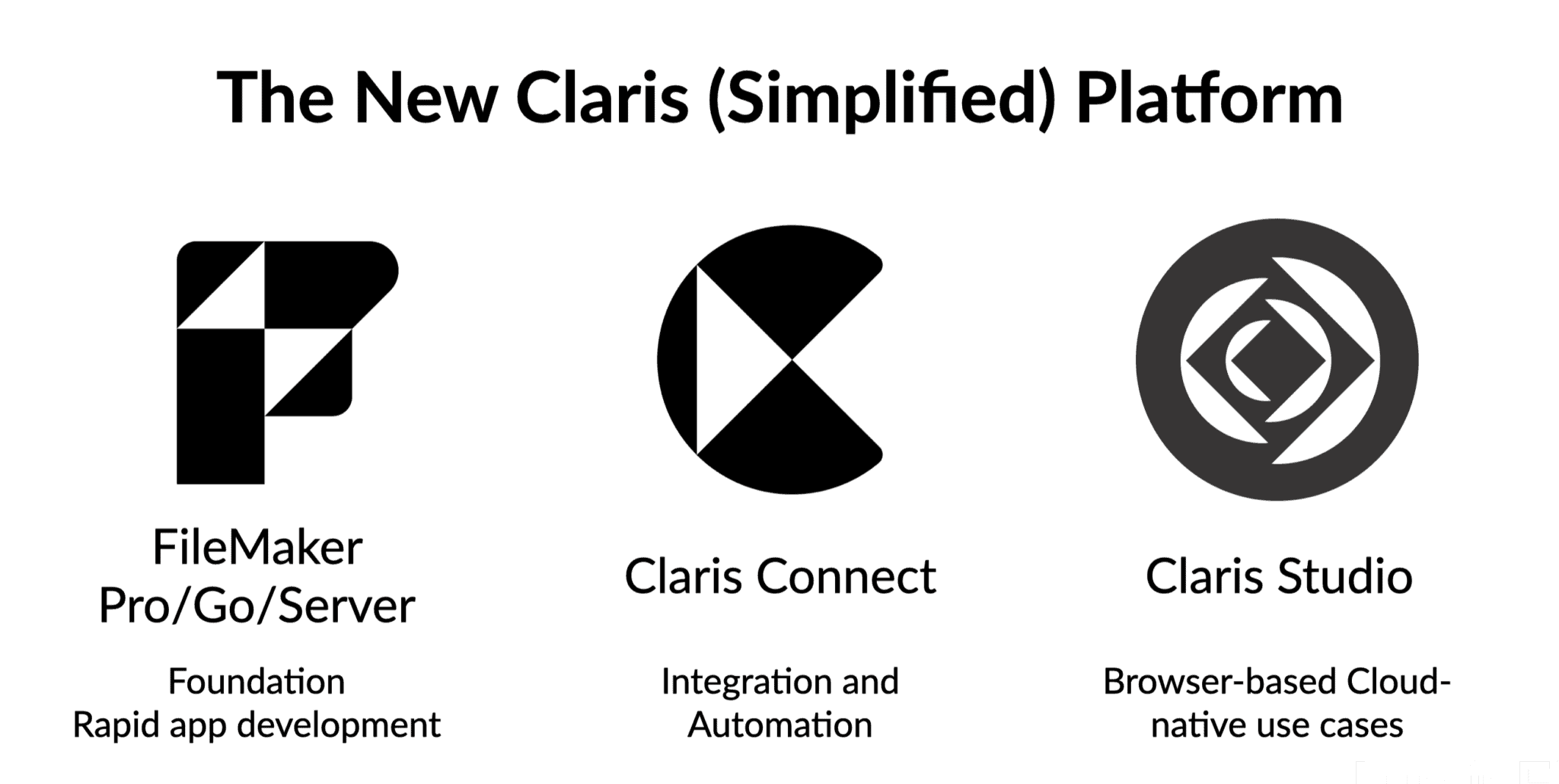 The New Claris (Simplified) Platform

FileMaker Pro/Go/Server

Foundation
Rapid app development

Claris Connect

Integration and Automation

Claris Studio

Browser-based Cloud-native use cases